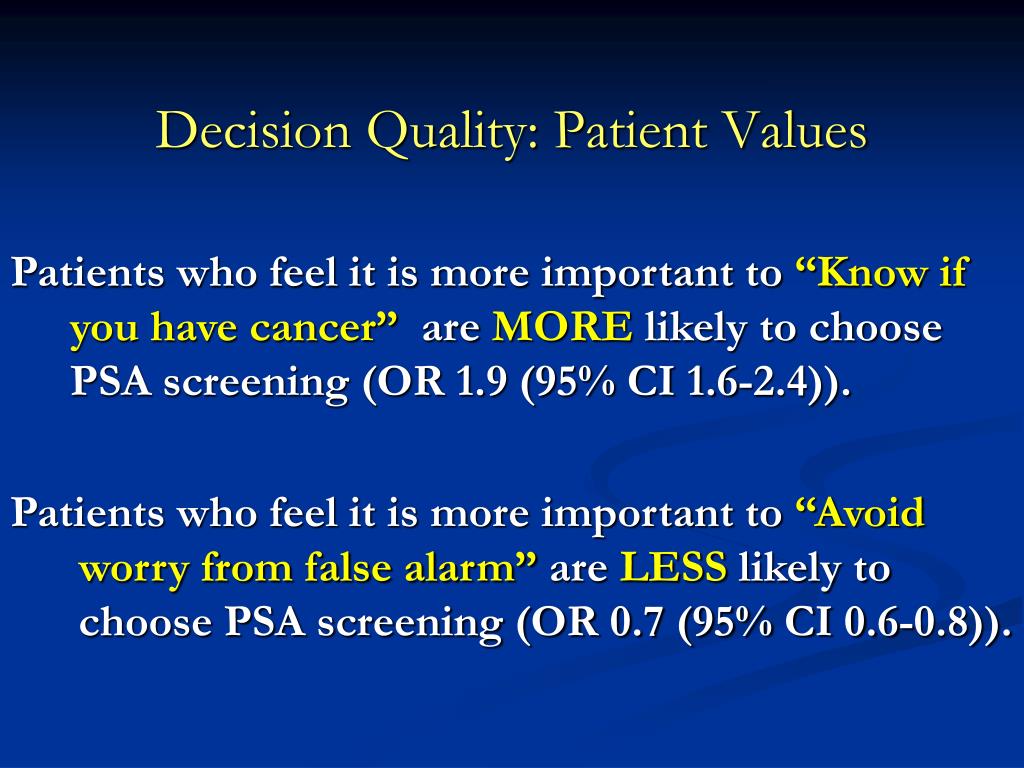 Decision Quality: Patient Values

Patients who feel it is more important to “Know if you have cancer” are MORE likely to choose PSA screening (OR 1.9 (95% CI 1.6-2.4)).

Patients who feel it is more important to “Avoid worry from false alarm” are LESS likely to choose PSA screening (OR 0.7 (95% CI 0.6-0.8)).